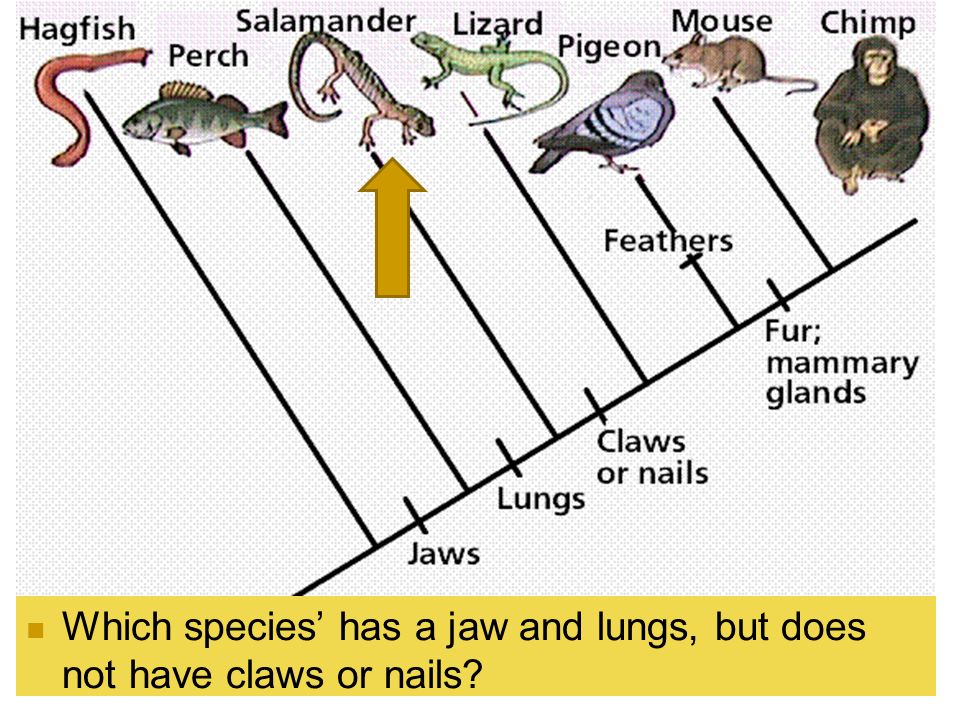 Hagfish
Perch
Salamander
Lizard
Pigeon
Mouse
Chimp
Feathers
Fur; mammary glands
Claws or nails
Lungs
Jaws

Which species' has a jaw and lungs, but does not have claws or nails?